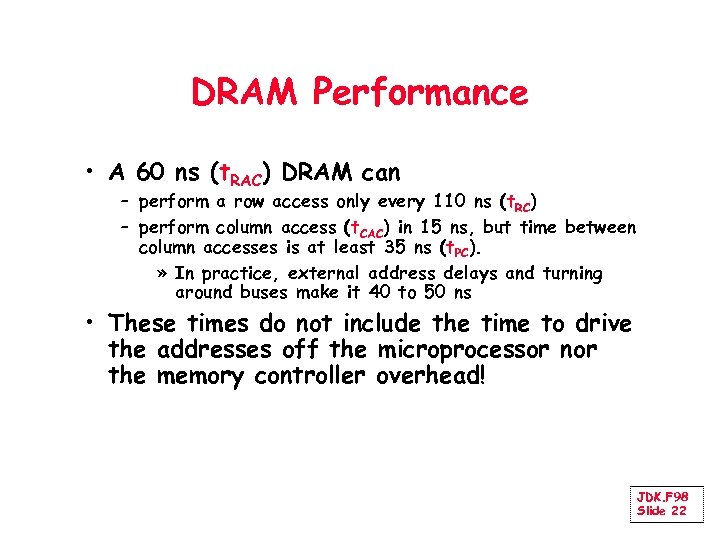 DRAM Performance

• A 60 ns ($t_{RAC}$) DRAM can
– perform a row access only every 110 ns ($t_{RC}$)
– perform column access ($t_{CAC}$) in 15 ns, but time between column accesses is at least 35 ns ($t_{PC}$).
» In practice, external address delays and turning around buses make it 40 to 50 ns

• These times do not include the time to drive the addresses off the microprocessor nor the memory controller overhead!

JDK.F98
Slide 22